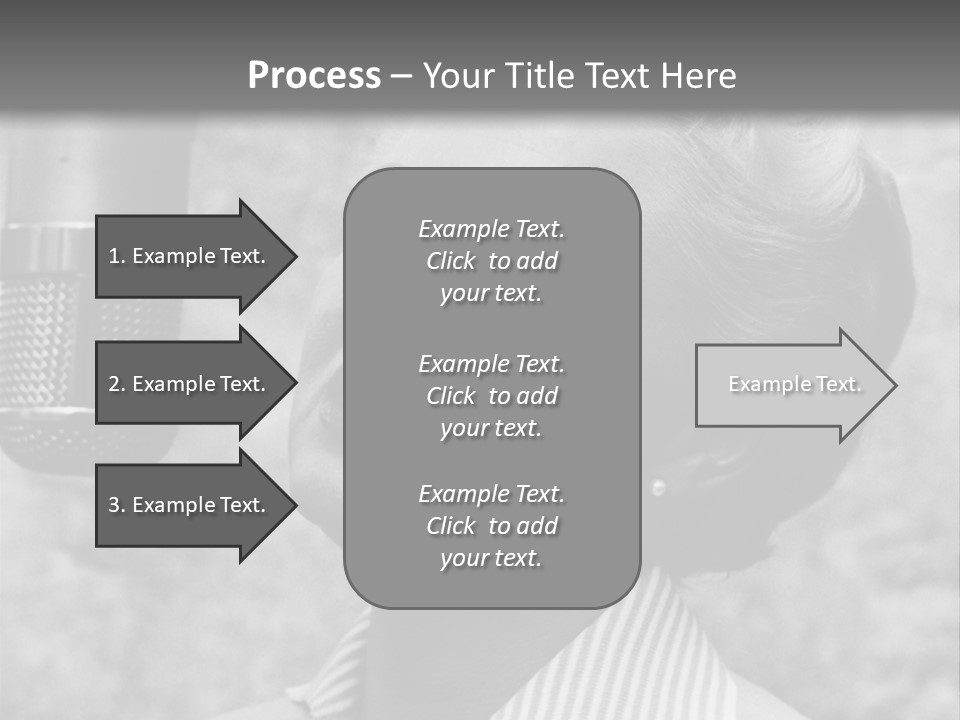 Process – Your Title Text Here

1. Example Text.

2. Example Text.

3. Example Text.

Example Text. Click to add your text.

Example Text. Click to add your text.

Example Text. Click to add your text.

Example Text.